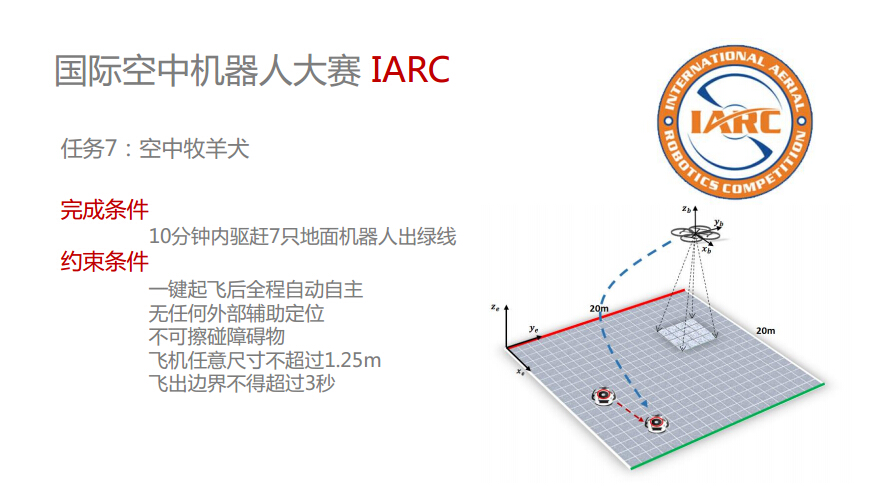 国际空中机器人大赛 IARC

任务7：空中牧羊犬

完成条件
10分钟内驱赶7只地面机器人出绿线
约束条件
一键起飞后全程自动自主
无任何外部辅助定位
不可擦碰障碍物
飞机任意尺寸不超过1.25m
飞出边界不得超过3秒

INTERNATIONAL AERIAL ROBOTICS COMPETITION
IARC

$z_b$
$y_b$
$x_b$
$z_e$
$y_e$
$x_e$
20m
20m